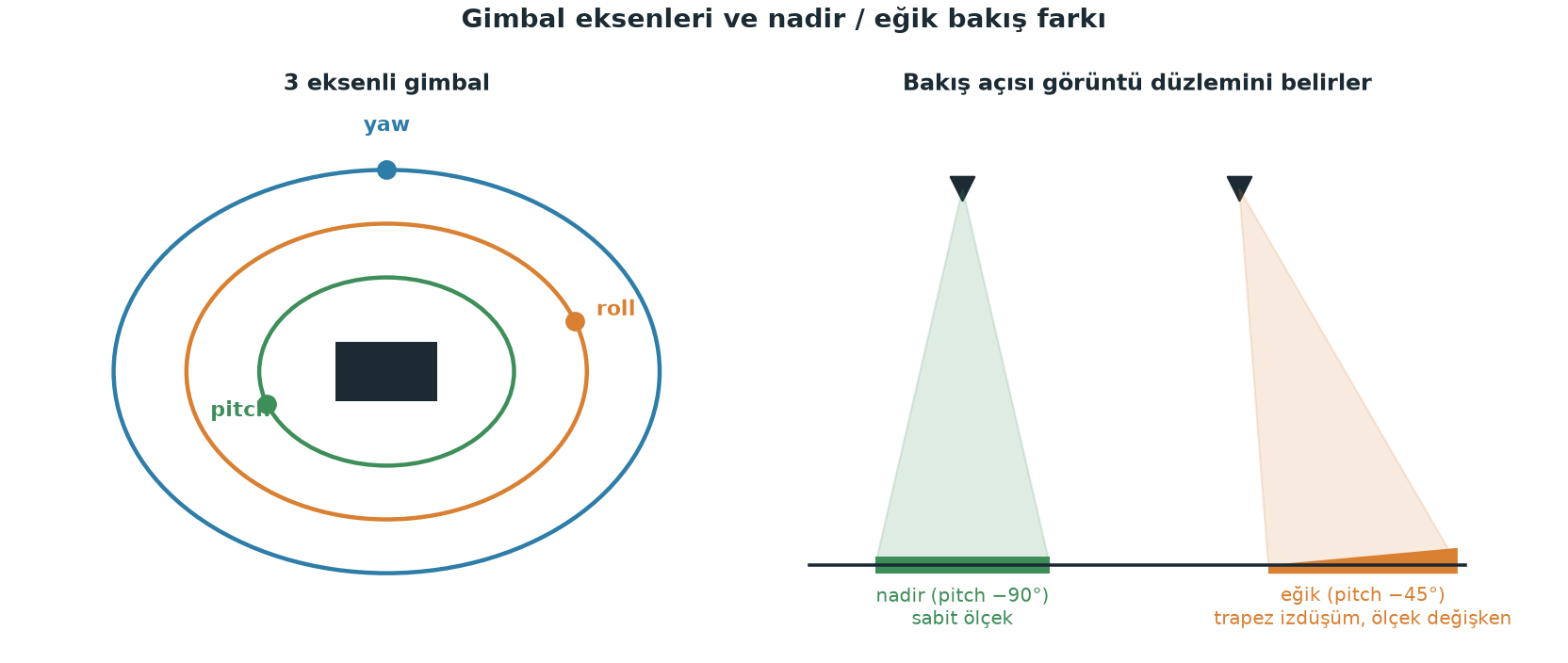 Gimbal eksenleri ve nadir / eğik bakış farkı

3 eksenli gimbal

yaw

roll

pitch

Bakış açısı görüntü düzlemini belirler

nadir (pitch −90°)
sabit ölçek

eğik (pitch −45°)
trapez izdüşüm, ölçek değişken